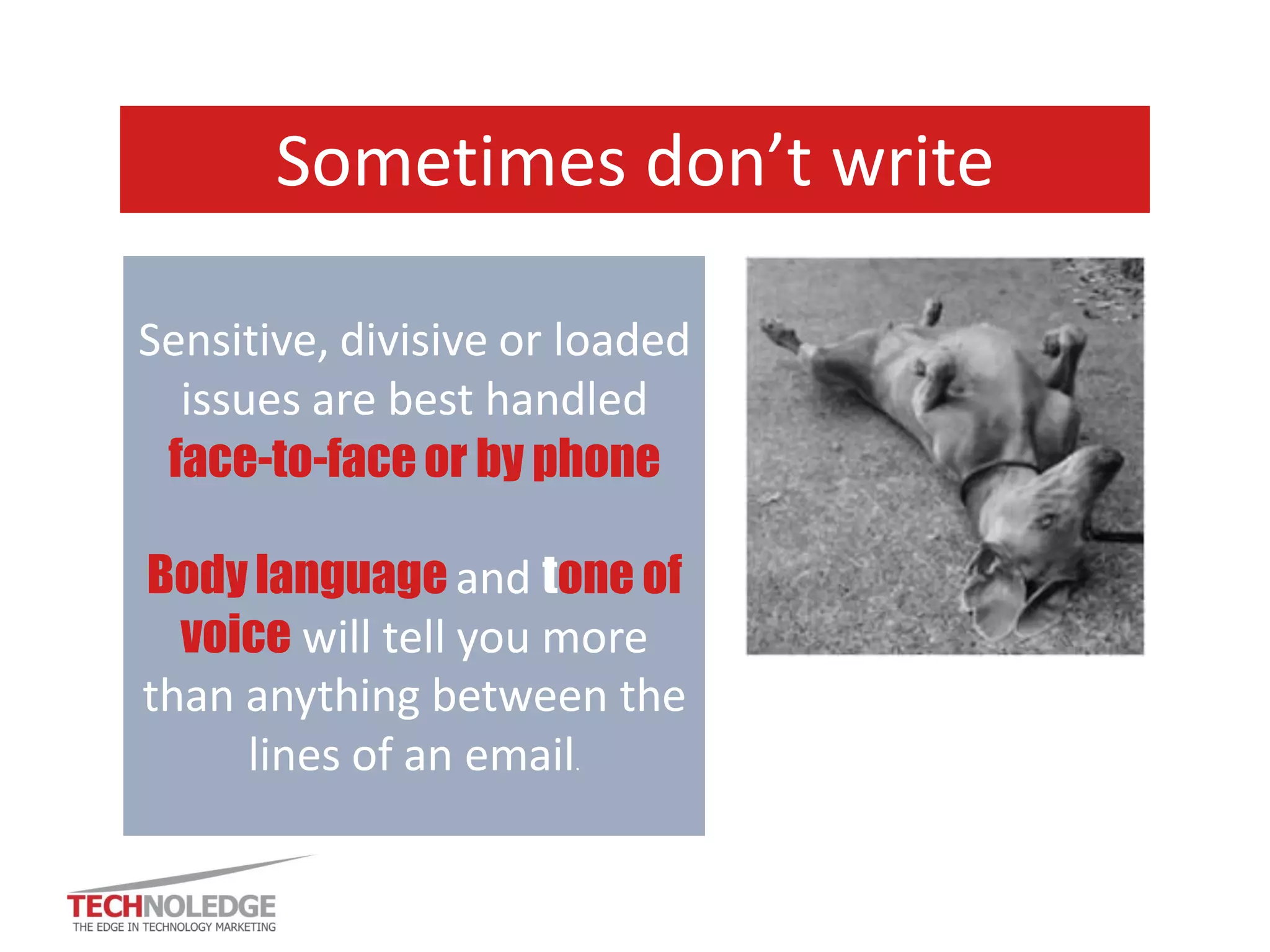 Sometimes don’t write

Sensitive, divisive or loaded issues are best handled face-to-face or by phone

Body language and tone of voice will tell you more than anything between the lines of an email.

TECHNOLEDGE
THE EDGE IN TECHNOLOGY MARKETING